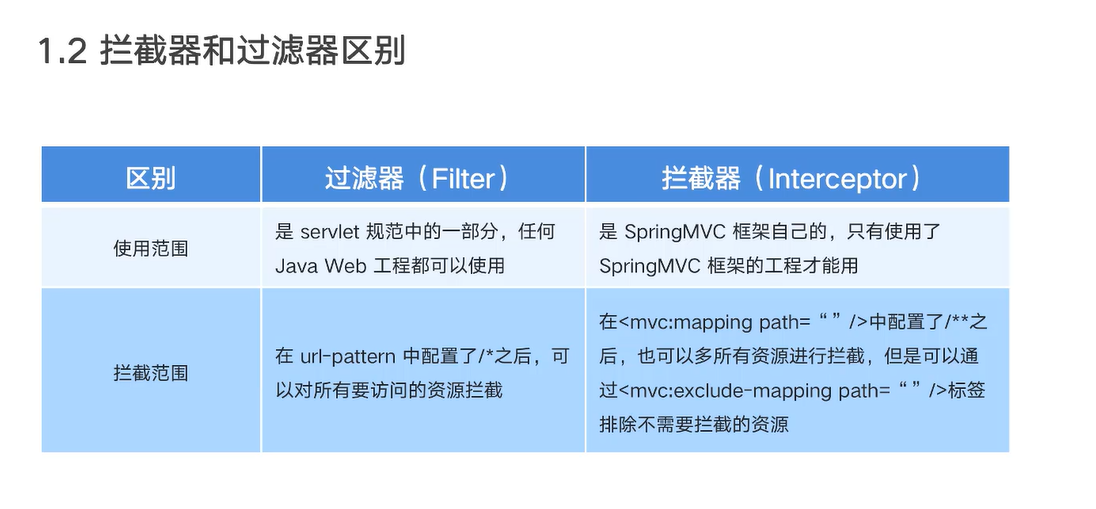 1.2 拦截器和过滤器区别

| 区别 | 过滤器（Filter） | 拦截器（Interceptor） |
|---|---|---|
| 使用范围 | 是 servlet 规范中的一部分，任何 Java Web 工程都可以使用 | 是 SpringMVC 框架自己的，只有使用了 SpringMVC 框架的工程才能用 |
| 拦截范围 | 在 url-pattern 中配置了/*之后，可以对所有要访问的资源拦截 | 在<mvc:mapping path=“ ”/>中配置了/**之后，也可以多所有资源进行拦截，但是可以通过<mvc:exclude-mapping path=“ ”/>标签排除不需要拦截的资源 |